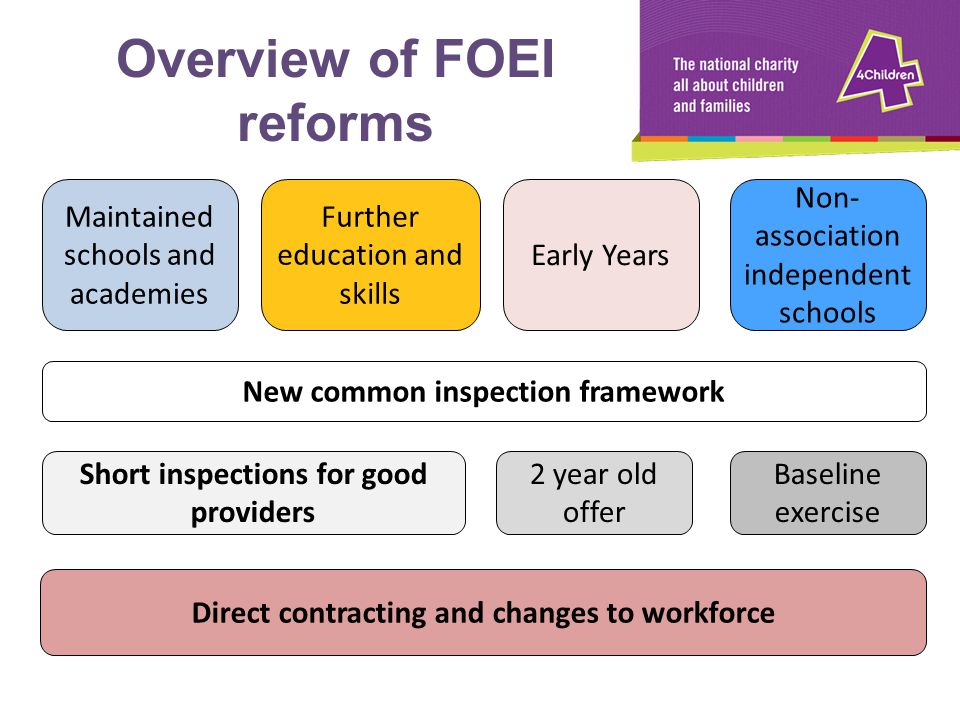 Overview of FOEI reforms

The national charity all about children and families

4Children

Maintained schools and academies

Further education and skills

Early Years

Non-association independent schools

New common inspection framework

Short inspections for good providers

2 year old offer

Baseline exercise

Direct contracting and changes to workforce